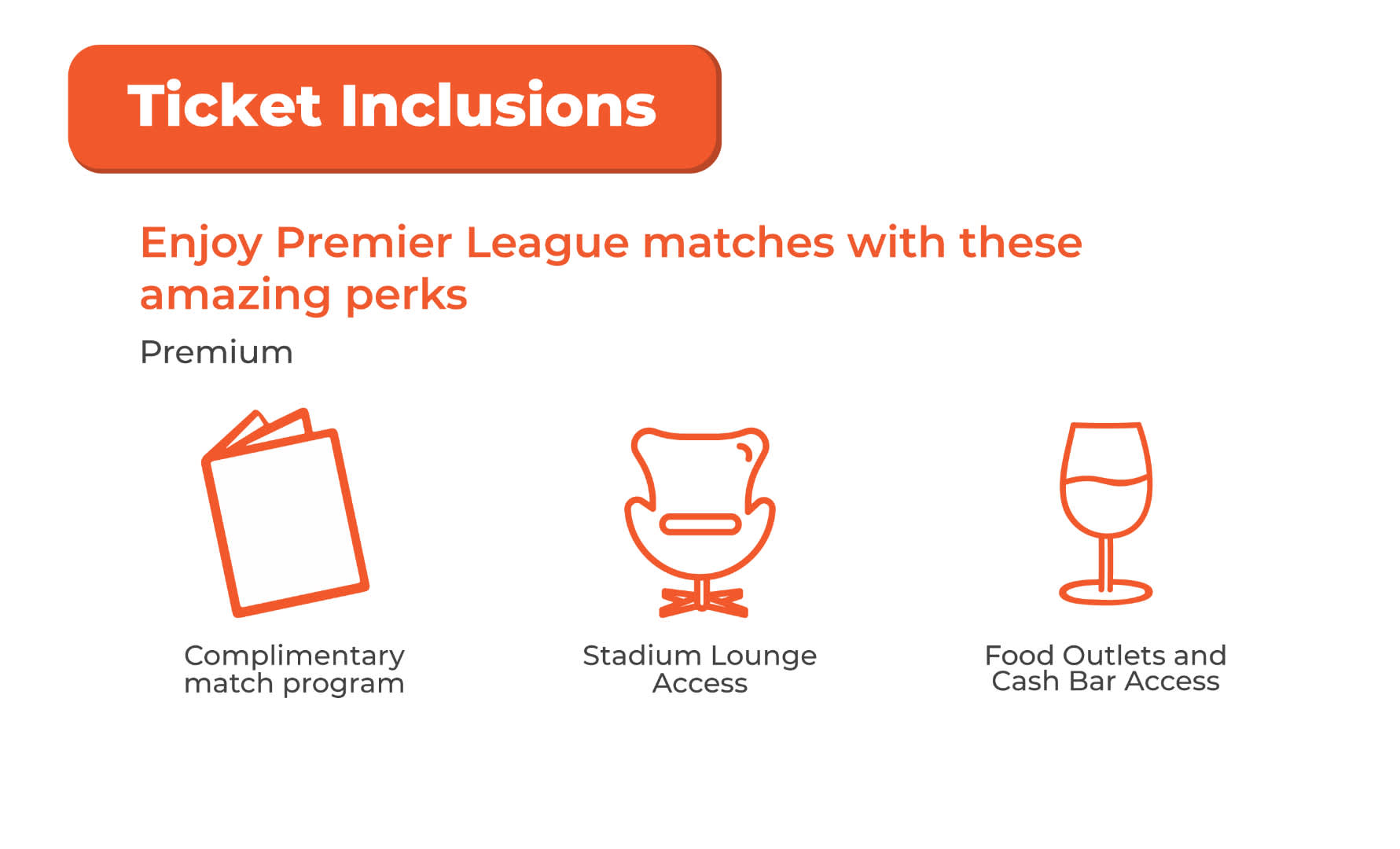 Ticket Inclusions

Enjoy Premier League matches with these amazing perks

Premium

Complimentary match program

Stadium Lounge Access

Food Outlets and Cash Bar Access